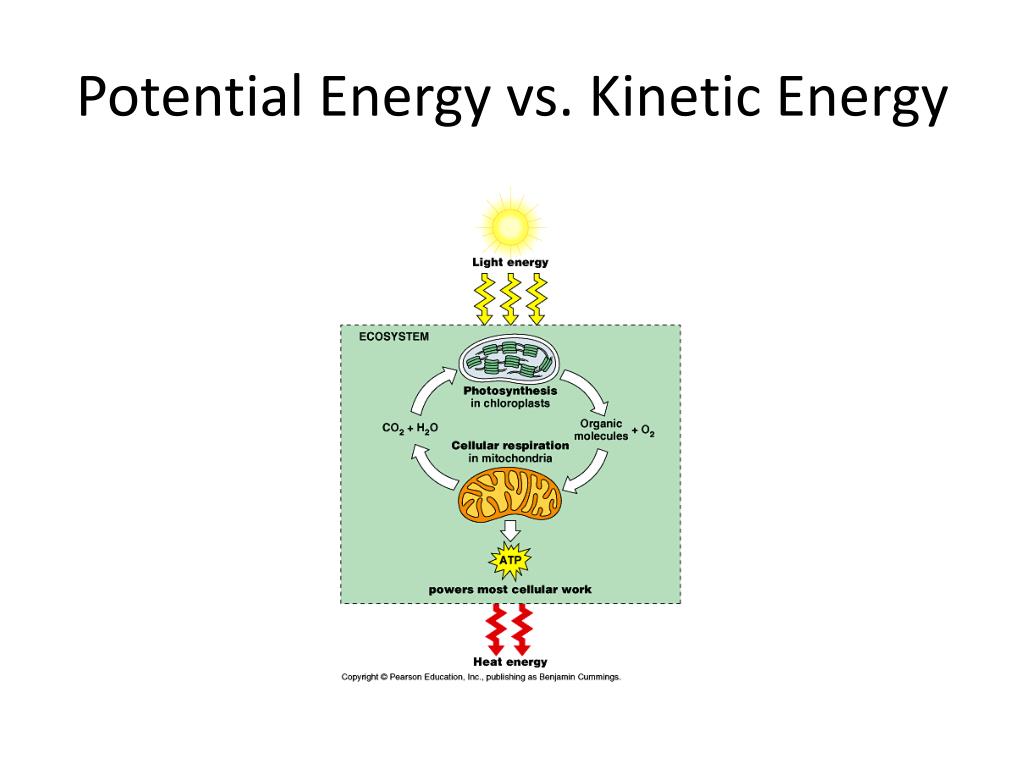 Potential Energy vs. Kinetic Energy

Light energy

ECOSYSTEM

Photosynthesis in chloroplasts

$CO_2 + H_2O$

Organic molecules $+ O_2$

Cellular respiration in mitochondria

ATP

powers most cellular work

Heat energy

Copyright © Pearson Education, Inc., publishing as Benjamin Cummings.